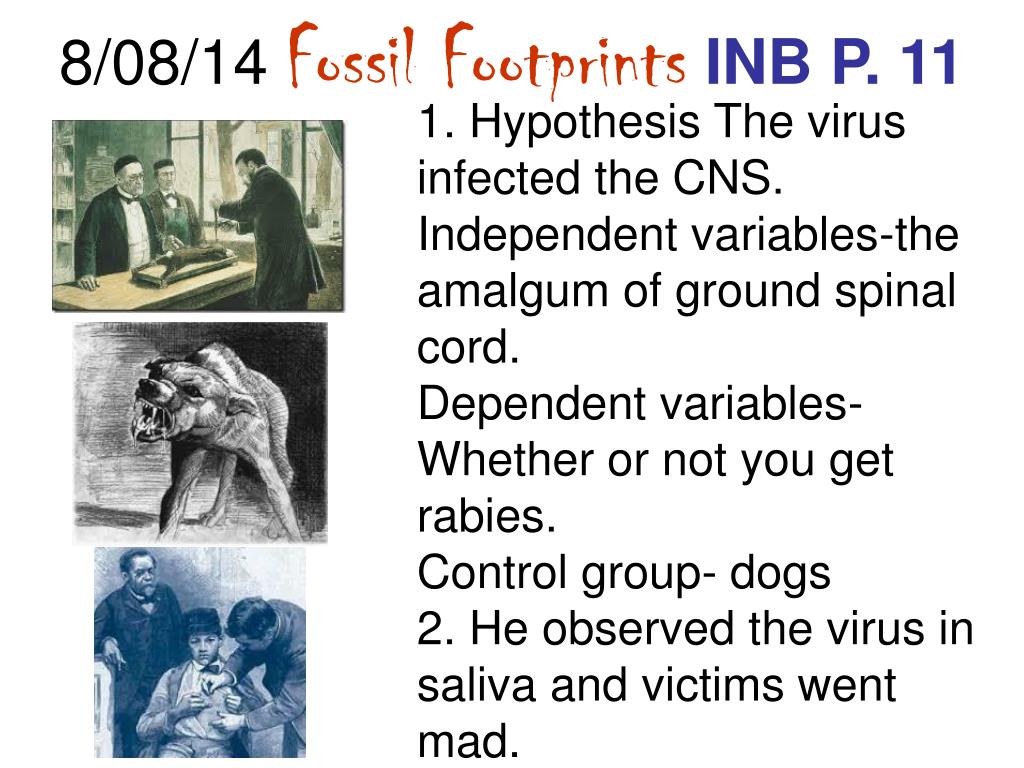 8/08/14 Fossil Footprints INB P. 11

1. Hypothesis The virus infected the CNS.
Independent variables-the amalgum of ground spinal cord.
Dependent variables- Whether or not you get rabies.
Control group- dogs
2. He observed the virus in saliva and victims went mad.